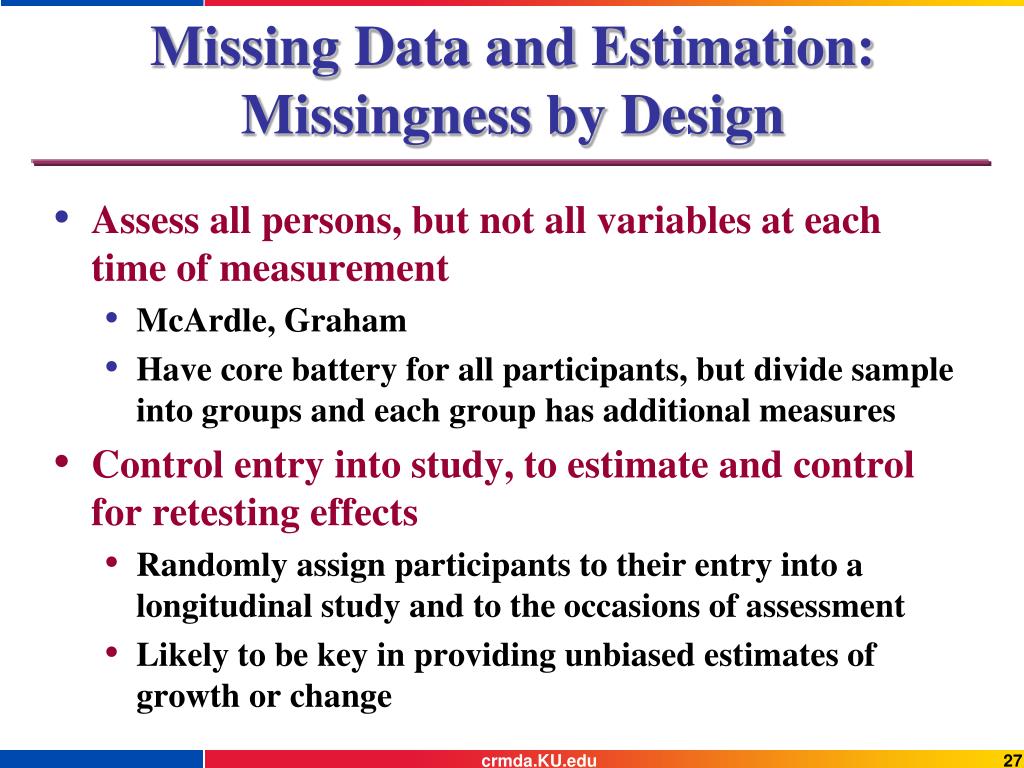 Missing Data and Estimation: Missingness by Design

• Assess all persons, but not all variables at each time of measurement
  • McArdle, Graham
  • Have core battery for all participants, but divide sample into groups and each group has additional measures
• Control entry into study, to estimate and control for retesting effects
  • Randomly assign participants to their entry into a longitudinal study and to the occasions of assessment
  • Likely to be key in providing unbiased estimates of growth or change

crmda.KU.edu

27